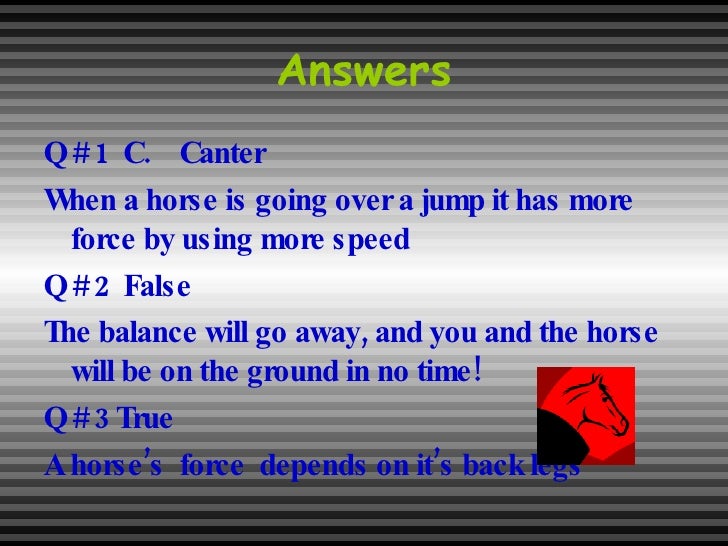 Answers

Q#1 C. Canter

When a horse is going over a jump it has more force by using more speed

Q#2 False

The balance will go away, and you and the horse will be on the ground in no time!

Q#3 True

A horse's force depends on it's back legs